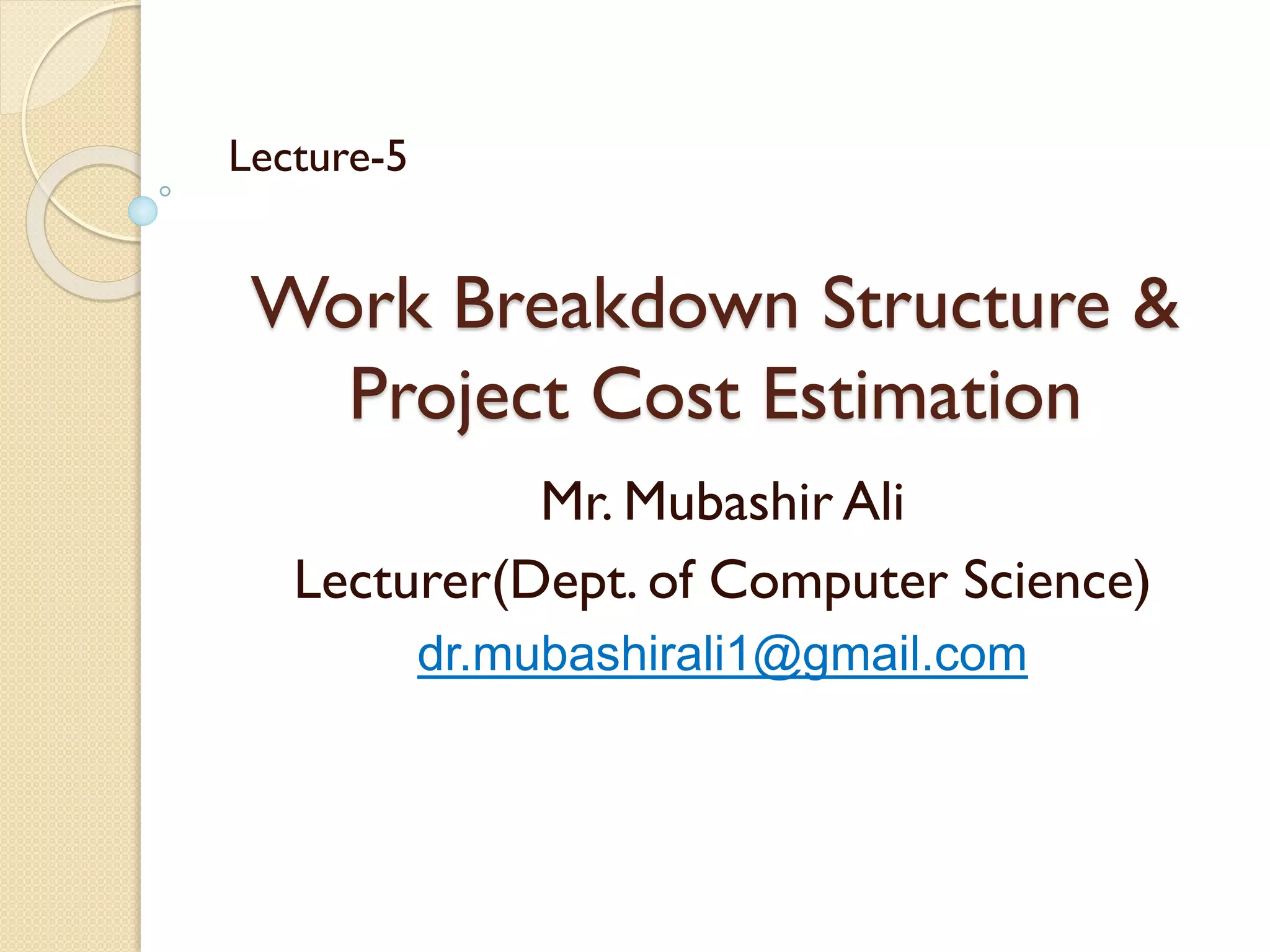 Lecture-5

Work Breakdown Structure & Project Cost Estimation

Mr. Mubashir Ali

Lecturer(Dept. of Computer Science)

dr.mubashirali1@gmail.com